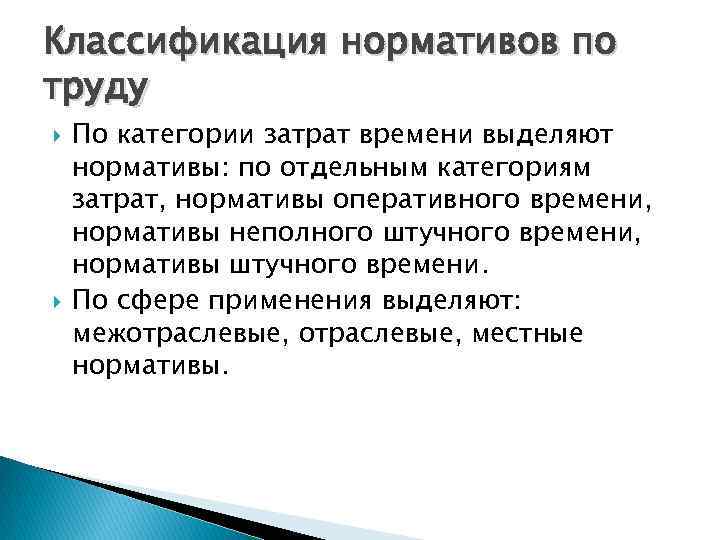 Классификация нормативов по труду

По категории затрат времени выделяют нормативы: по отдельным категориям затрат, нормативы оперативного времени, нормативы неполного штучного времени, нормативы штучного времени.

По сфере применения выделяют: межотраслевые, отраслевые, местные нормативы.